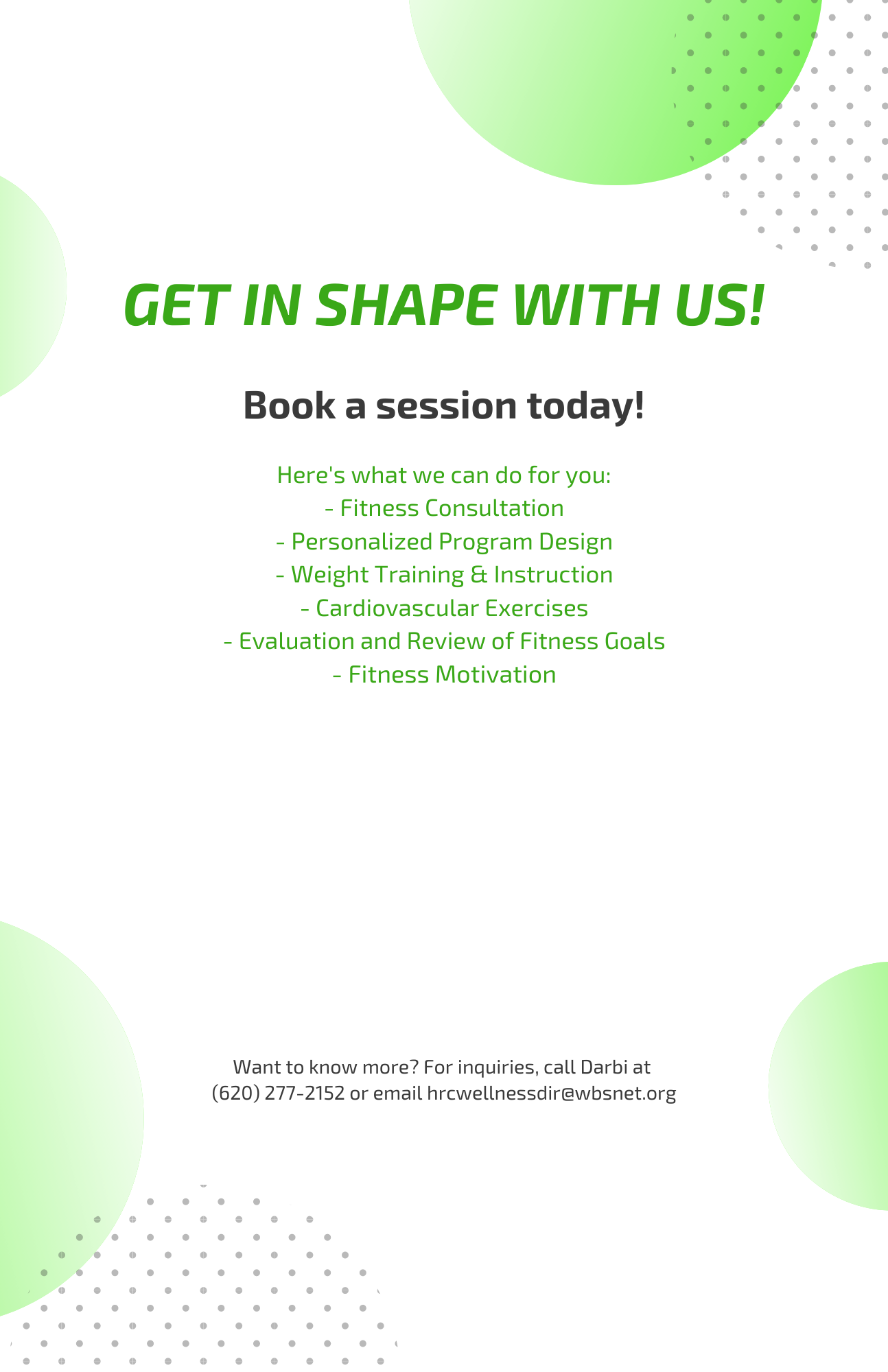 GET IN SHAPE WITH US!

Book a session today!

Here's what we can do for you:
- Fitness Consultation
- Personalized Program Design
- Weight Training & Instruction
- Cardiovascular Exercises
- Evaluation and Review of Fitness Goals
- Fitness Motivation

Want to know more? For inquiries, call Darbi at (620) 277-2152 or email hrcwellnessdir@wbsnet.org